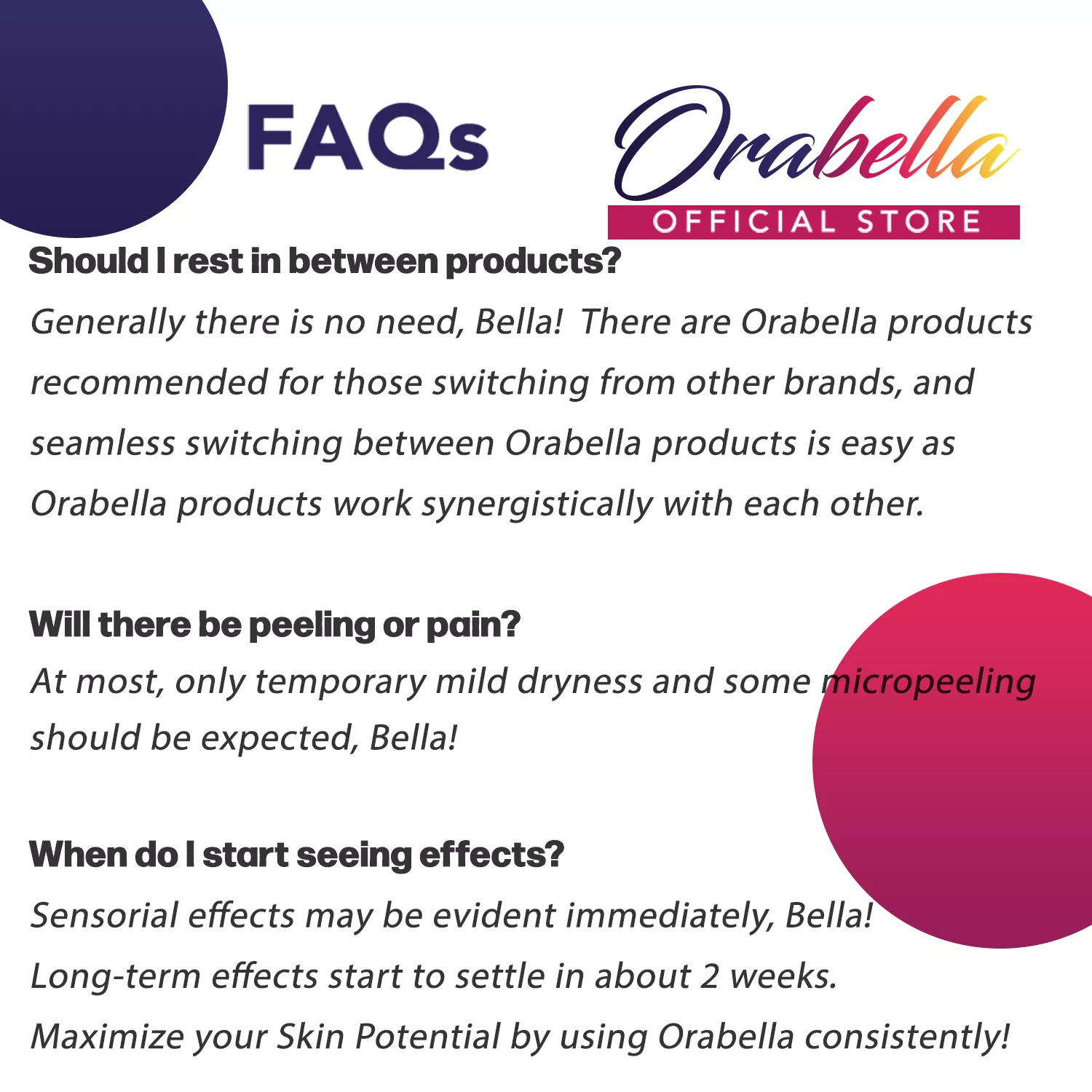 FAQs

Orabella
OFFICIAL STORE

Should I rest in between products?
Generally there is no need, Bella!  There are Orabella products recommended for those switching from other brands, and seamless switching between Orabella products is easy as Orabella products work synergistically with each other.

Will there be peeling or pain?
At most, only temporary mild dryness and some micropeeling should be expected, Bella!

When do I start seeing effects?
Sensorial effects may be evident immediately, Bella!
Long-term effects start to settle in about 2 weeks.
Maximize your Skin Potential by using Orabella consistently!